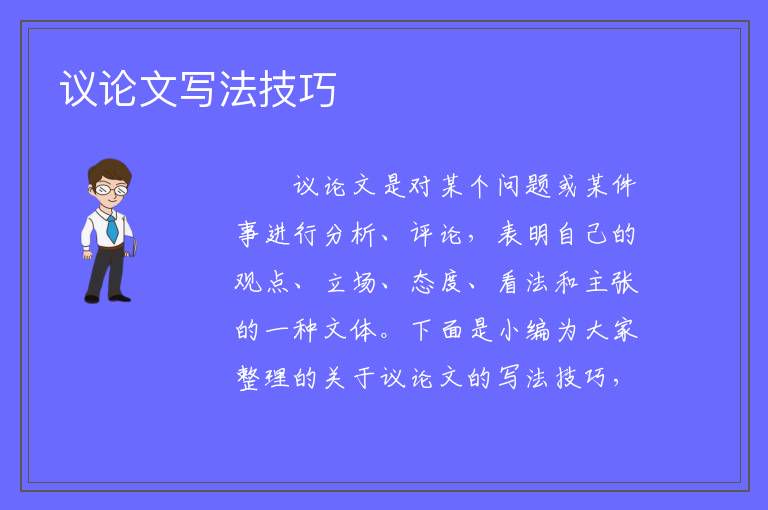 议论文写法技巧

议论文是对某个问题或某件事进行分析、评论，表明自己的观点、立场、态度、看法和主张的一种文体。下面是小编为大家整理的关于议论文的写法技巧，